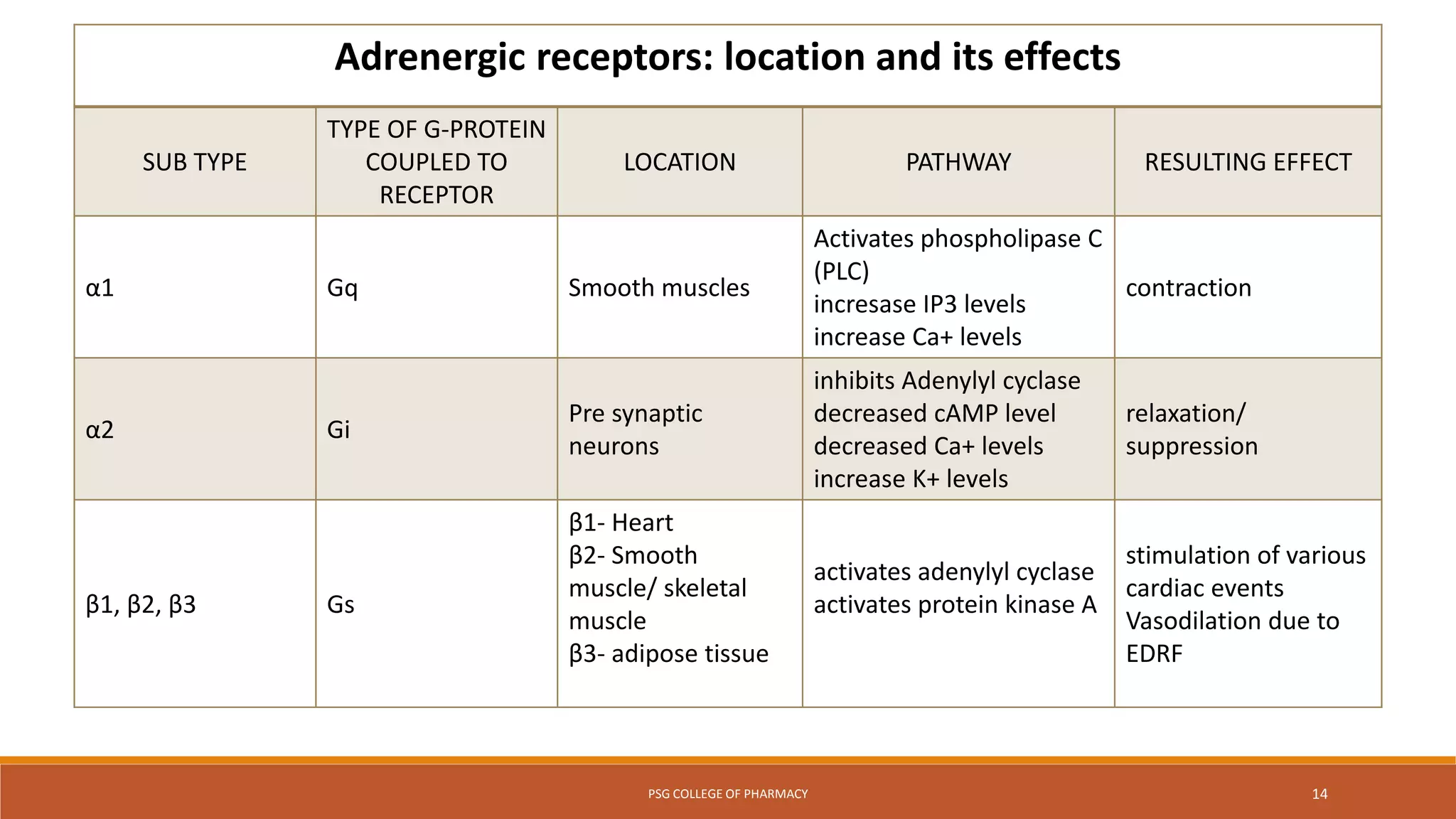 Adrenergic receptors: location and its effects

| SUB TYPE | TYPE OF G-PROTEIN COUPLED TO RECEPTOR | LOCATION | PATHWAY | RESULTING EFFECT |
|---|---|---|---|---|
| α1 | Gq | Smooth muscles | Activates phospholipase C (PLC) increase IP3 levels increase Ca+ levels | contraction |
| α2 | Gi | Pre synaptic neurons | inhibits Adenylyl cyclase decreased cAMP level decreased Ca+ levels increase K+ levels | relaxation/ suppression |
| β1, β2, β3 | Gs | β1- Heart β2- Smooth muscle/ skeletal muscle β3- adipose tissue | activates adenylyl cyclase activates protein kinase A | stimulation of various cardiac events Vasodilation due to EDRF |

PSG COLLEGE OF PHARMACY

14